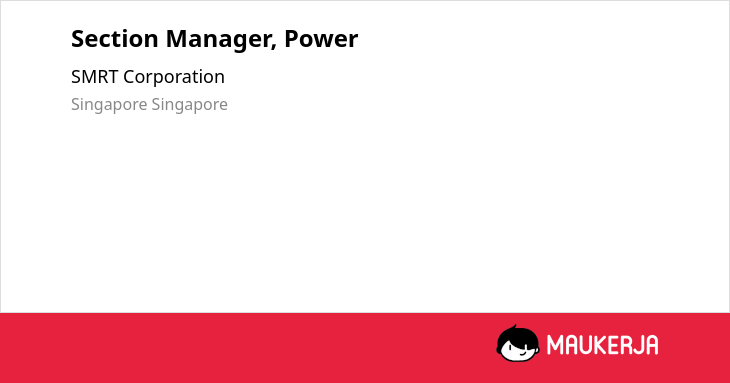 Section Manager, Power

SMRT Corporation

Singapore Singapore

MAUKERJA